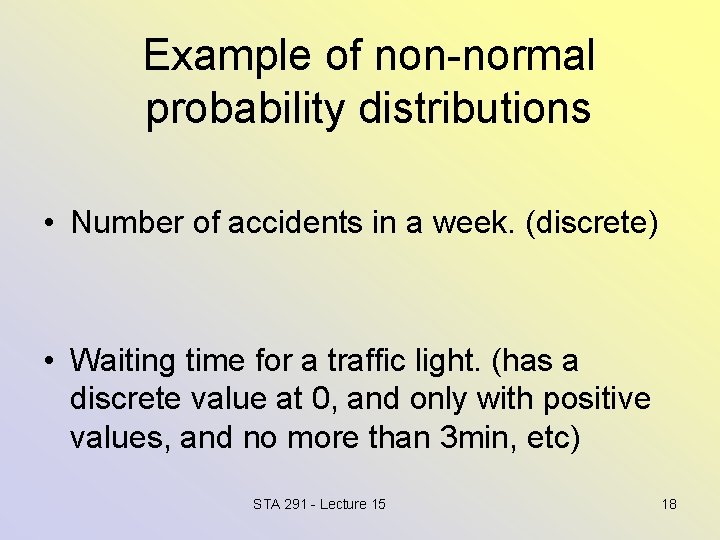 Example of non-normal probability distributions

• Number of accidents in a week. (discrete)

• Waiting time for a traffic light. (has a discrete value at 0, and only with positive values, and no more than 3min, etc)

STA 291 - Lecture 15

18